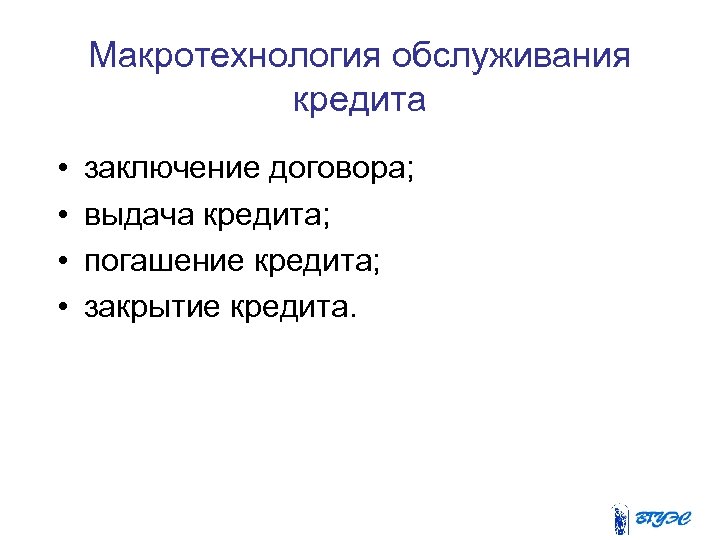 Макротехнология обслуживания кредита

• заключение договора;
• выдача кредита;
• погашение кредита;
• закрытие кредита.

ВГУЭС